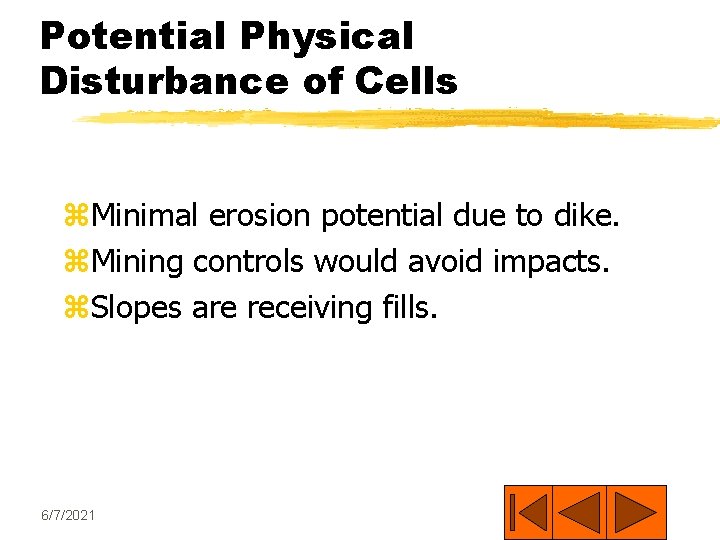 Potential Physical Disturbance of Cells

⌘Minimal erosion potential due to dike.
⌘Mining controls would avoid impacts.
⌘Slopes are receiving fills.

6/7/2021